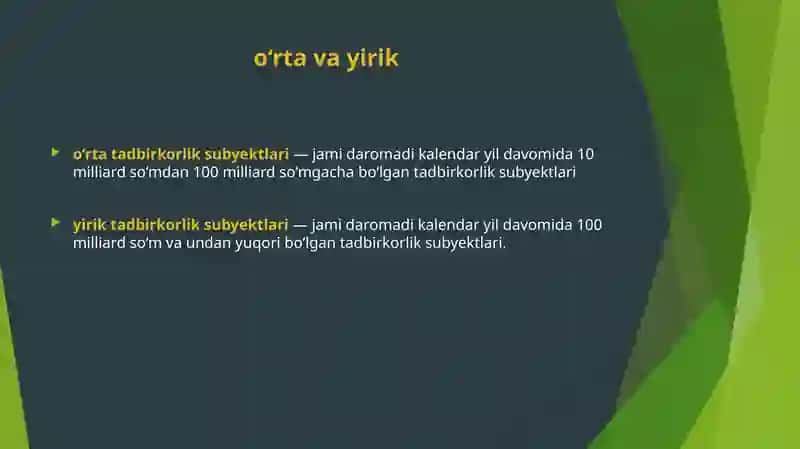 o‘rta va yirik

o‘rta tadbirkorlik subyektlari — jami daromadi kalendar yil davomida 10 milliard so‘mdan 100 milliard so‘mgacha bo‘lgan tadbirkorlik subyektlari

yirik tadbirkorlik subyektlari — jami daromadi kalendar yil davomida 100 milliard so‘m va undan yuqori bo‘lgan tadbirkorlik subyektlari.